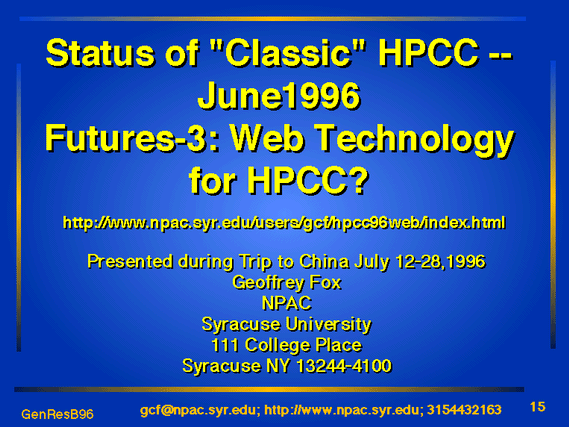 Status of "Classic" HPCC -- June1996
Futures-3: Web Technology for HPCC?

http://www.npac.syr.edu/users/gcf/hpcc96web/index.html

Presented during Trip to China July 12-28,1996
Geoffrey Fox
NPAC
Syracuse University
111 College Place
Syracuse NY 13244-4100

GenResB96
gcf@npac.syr.edu; http://www.npac.syr.edu; 3154432163
15